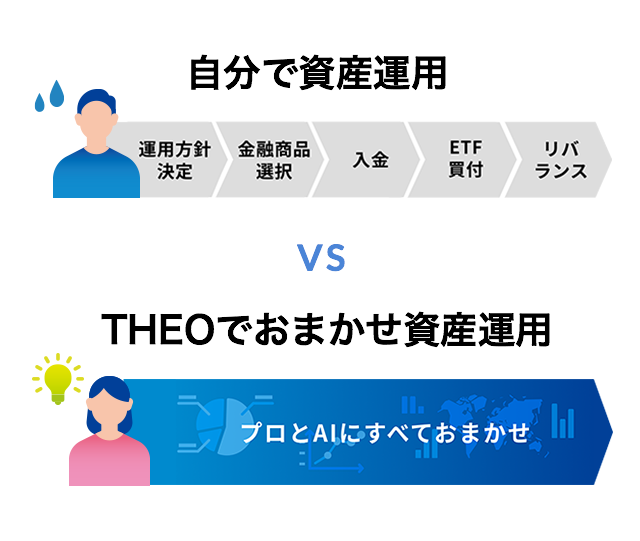 自分で資産運用

運用方針決定

金融商品選択

入金

ETF買付

リバランス

VS

THEOでおまかせ資産運用

プロとAIにすべておまかせ